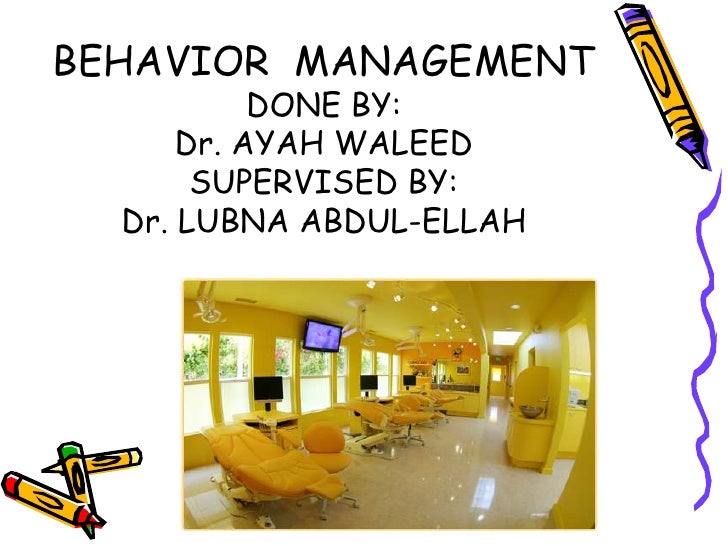 BEHAVIOR MANAGEMENT
DONE BY:
Dr. AYAH WALEED
SUPERVISED BY:
Dr. LUBNA ABDUL-ELLAH